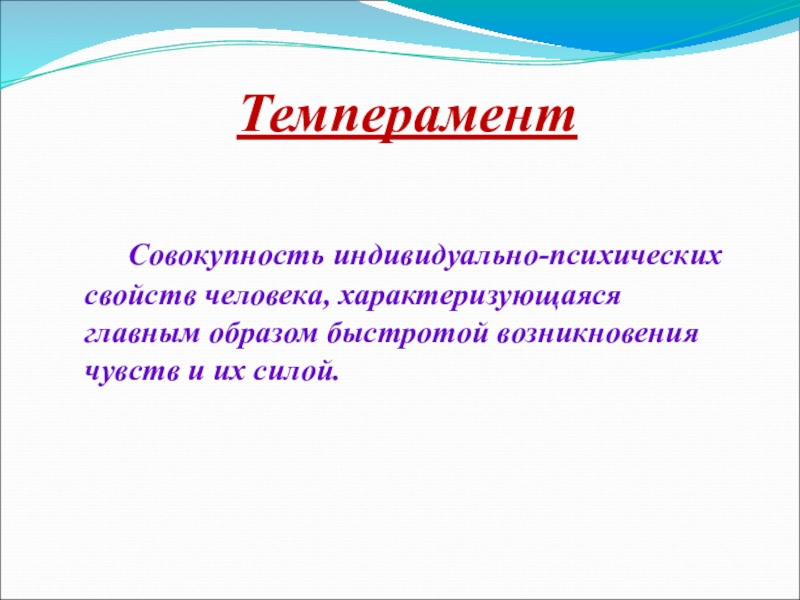 Темперамент

Совокупность индивидуально-психических свойств человека, характеризующаяся главным образом быстротой возникновения чувств и их силой.